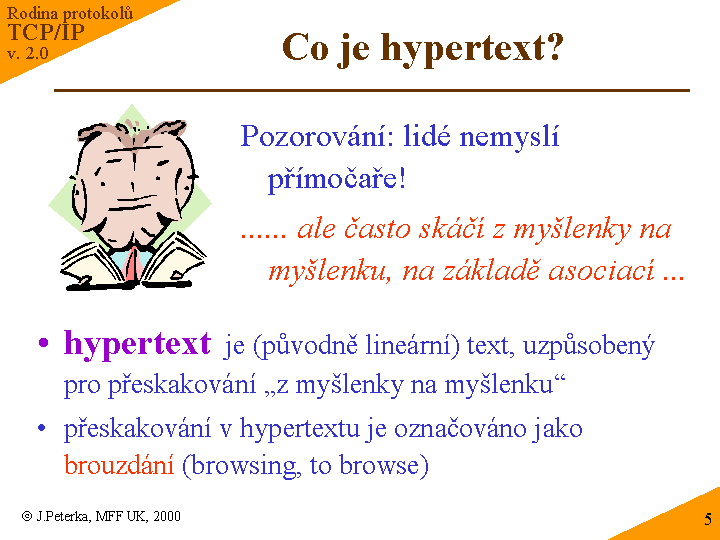 Rodina protokolů
TCP/IP
v. 2.0

Co je hypertext?

Pozorování: lidé nemyslí přímočaře!

...... ale často skáčí z myšlenky na myšlenku, na základě asociací ...

• hypertext je (původně lineární) text, uzpůsobený pro přeskakování „z myšlenky na myšlenku“

• přeskakování v hypertextu je označováno jako brouzdání (browsing, to browse)

© J.Peterka, MFF UK, 2000

5